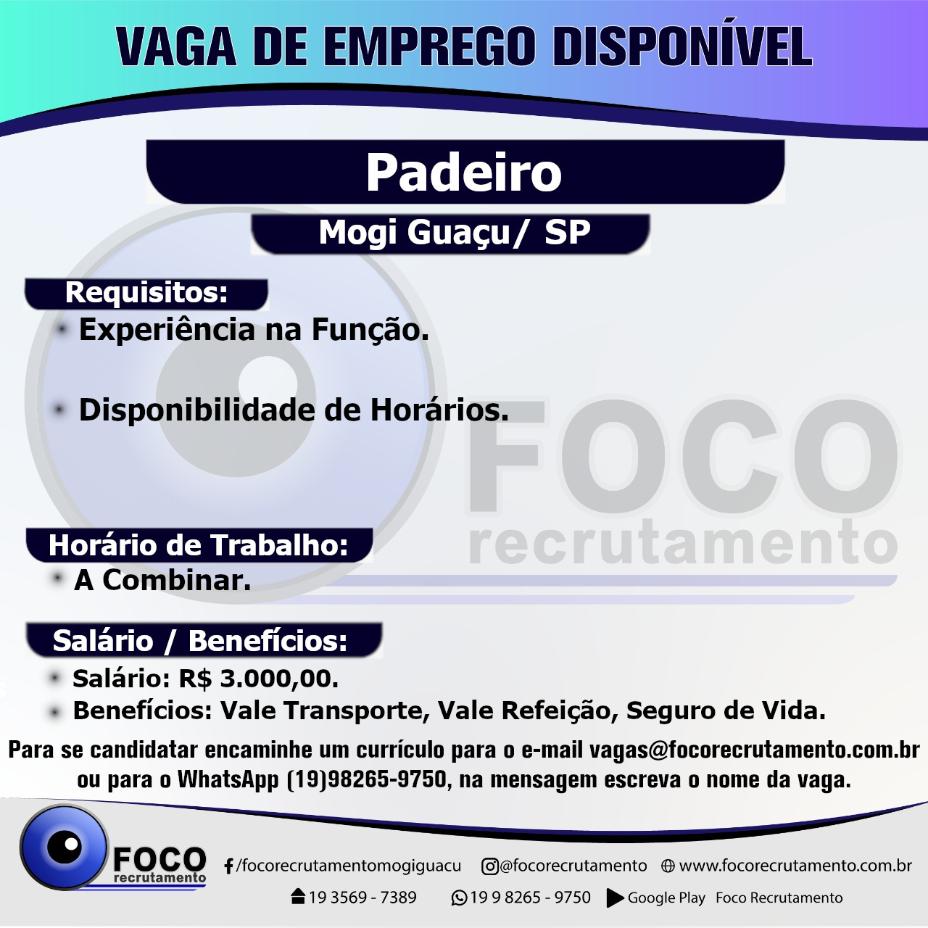 VAGA DE EMPREGO DISPONÍVEL

Padeiro

Mogi Guaçu/ SP

Requisitos:

• Experiência na Função.

• Disponibilidade de Horários.

FOCO
recrutamento

Horário de Trabalho:

• A Combinar.

Salário / Benefícios:

• Salário: R$ 3.000,00.
• Benefícios: Vale Transporte, Vale Refeição, Seguro de Vida.

Para se candidatar encaminhe um currículo para o e-mail vagas@focorecrutamento.com.br ou para o WhatsApp (19)98265-9750, na mensagem escreva o nome da vaga.

FOCO
recrutamento

/focorecrutamentomogiguacu @focorecrutamento www.focorecrutamento.com.br

19 3569 - 7389 19 9 8265 - 9750 Google Play Foco Recrutamento